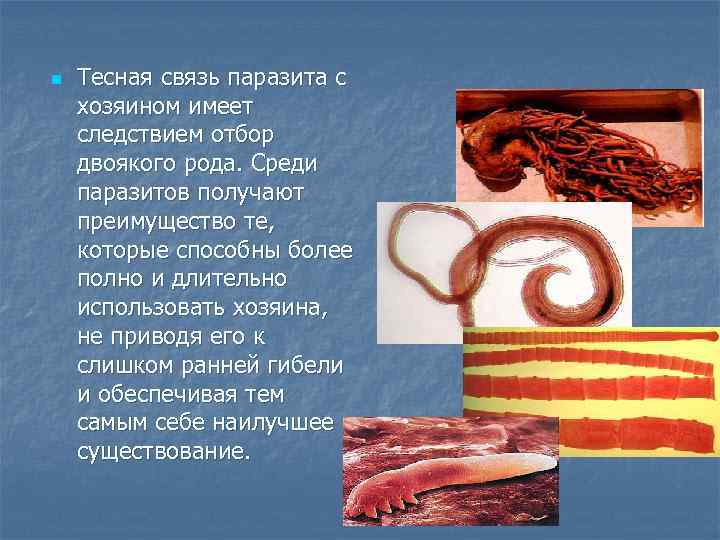 Тесная связь паразита с хозяином имеет следствием отбор двоякого рода. Среди паразитов получают преимущество те, которые способны более полно и длительно использовать хозяина, не приводя его к слишком ранней гибели и обеспечивая тем самым себе наилучшее существование.